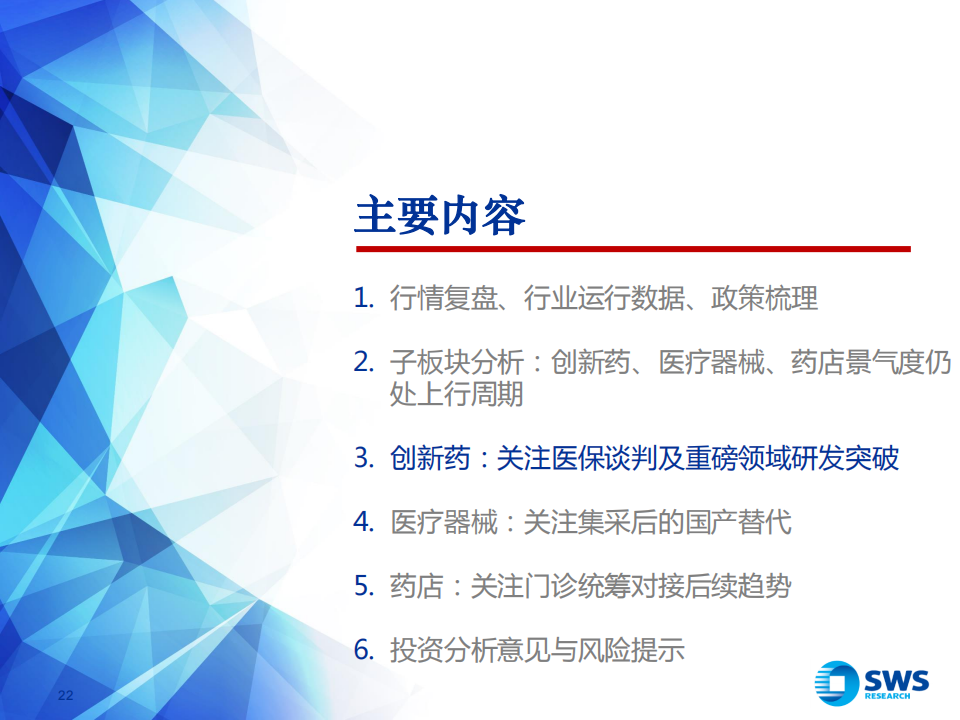 主要内容

1. 行情复盘、行业运行数据、政策梳理

2. 子板块分析：创新药、医疗器械、药店景气度仍处上行周期

3. 创新药：关注医保谈判及重磅领域研发突破

4. 医疗器械：关注集采后的国产替代

5. 药店：关注门诊统筹对接后续趋势

6. 投资分析意见与风险提示

22

SWS RESEARCH